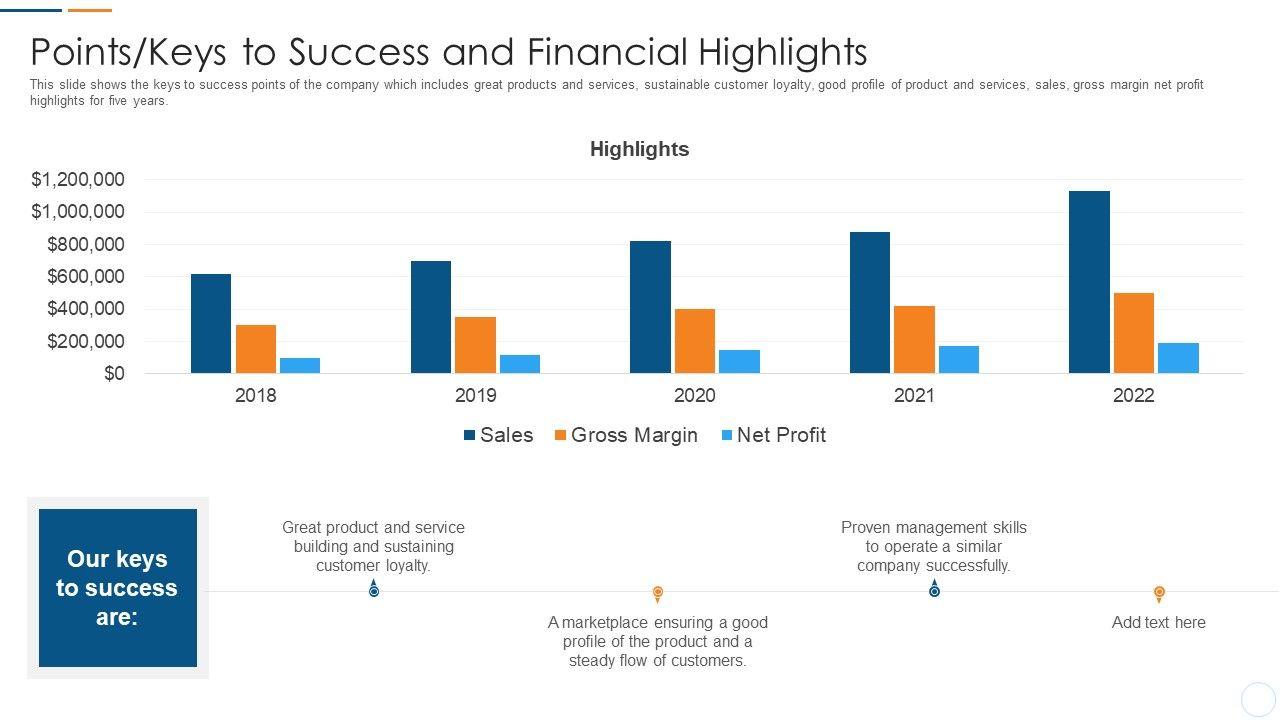 Points/Keys to Success and Financial Highlights

This slide shows the keys to success points of the company which includes great products and services, sustainable customer loyalty, good profile of product and services, sales, gross margin net profit highlights for five years.

Highlights

$1,200,000
$1,000,000
$800,000
$600,000
$400,000
$200,000
$0

2018
2019
2020
2021
2022

Sales
Gross Margin
Net Profit

Our keys to success are:

Great product and service building and sustaining customer loyalty.

A marketplace ensuring a good profile of the product and a steady flow of customers.

Proven management skills to operate a similar company successfully.

Add text here